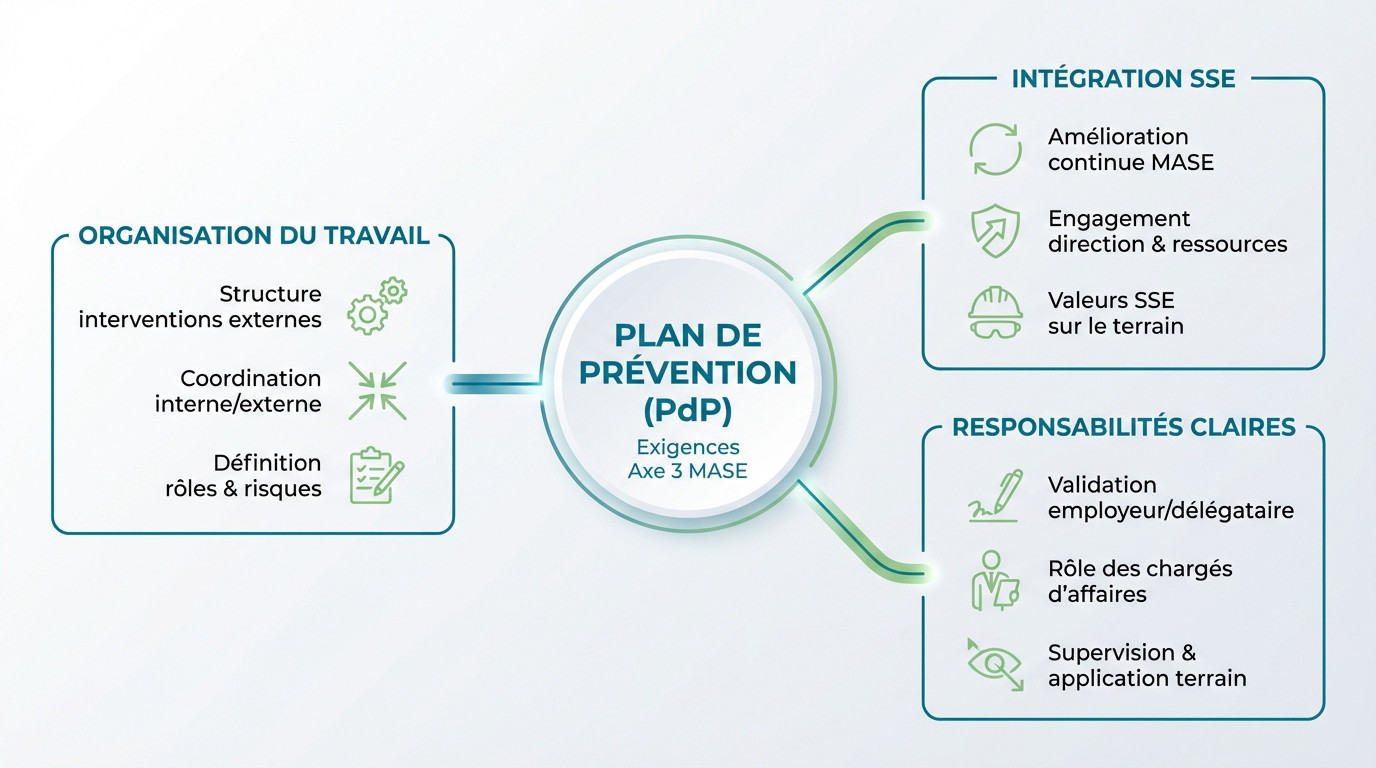 ORGANISATION DU TRAVAIL

Structure interventions externes

Coordination interne/externe

Définition rôles & risques

PLAN DE PRÉVENTION (PdP)

Exigences Axe 3 MASE

INTÉGRATION SSE

Amélioration continue MASE

Engagement direction & ressources

Valeurs SSE sur le terrain

RESPONSABILITÉS CLAIRES

Validation employeur/délégataire

Rôle des chargés d'affaires

Supervision & application terrain